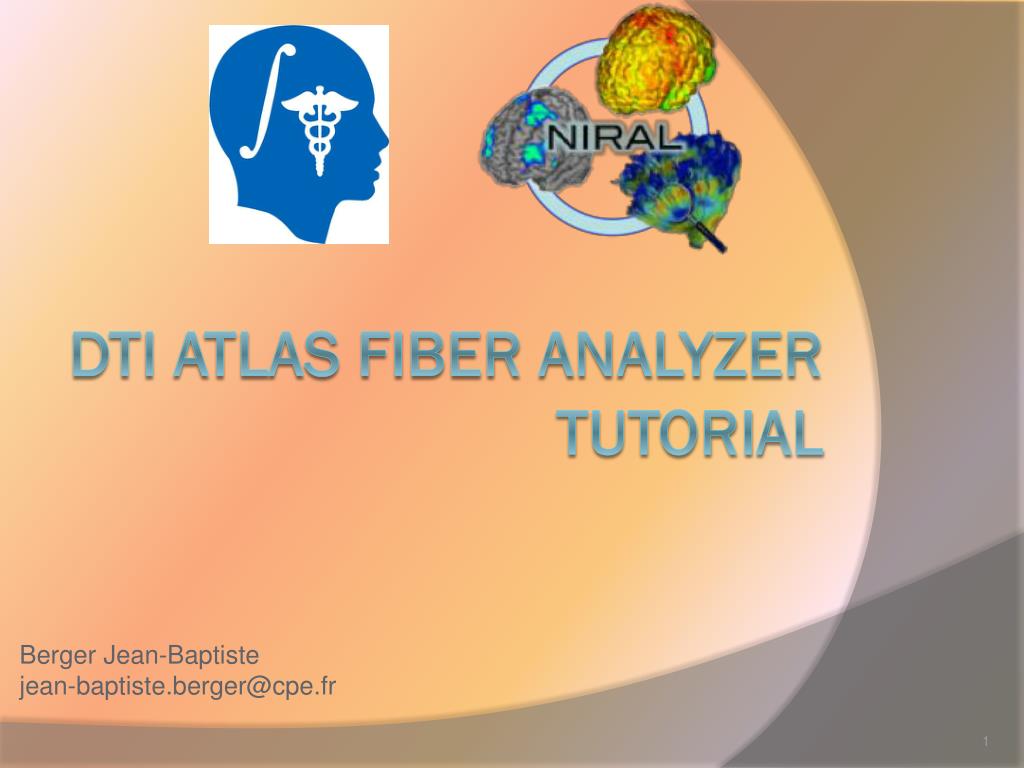 NIRAL

DTI ATLAS FIBER ANALYZER TUTORIAL

Berger Jean-Baptiste
jean-baptiste.berger@cpe.fr

1